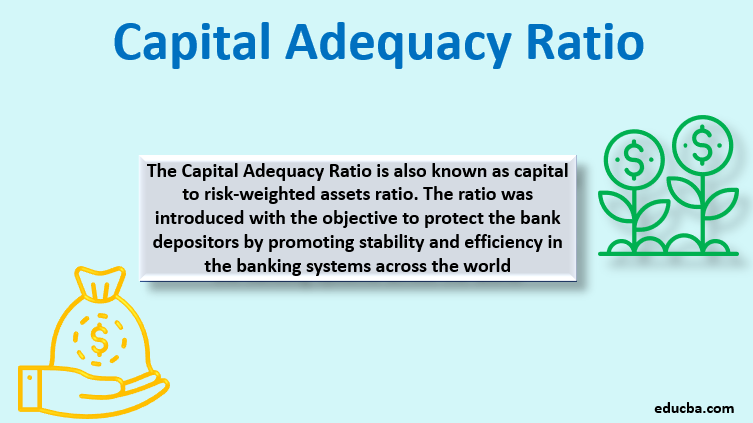 Capital Adequacy Ratio

The Capital Adequacy Ratio is also known as capital to risk-weighted assets ratio. The ratio was introduced with the objective to protect the bank depositors by promoting stability and efficiency in the banking systems across the world

$

$

$

educba.com